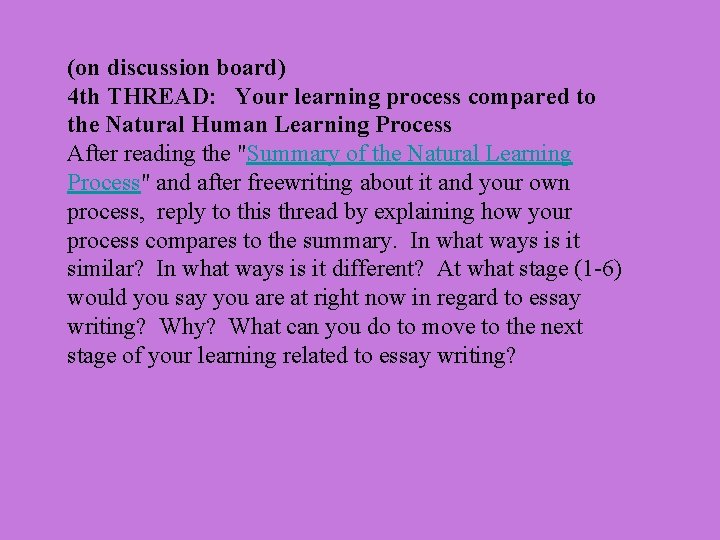 (on discussion board)
4th THREAD: Your learning process compared to the Natural Human Learning Process
After reading the "Summary of the Natural Learning Process" and after freewriting about it and your own process, reply to this thread by explaining how your process compares to the summary. In what ways is it similar? In what ways is it different? At what stage (1-6) would you say you are at right now in regard to essay writing? Why? What can you do to move to the next stage of your learning related to essay writing?